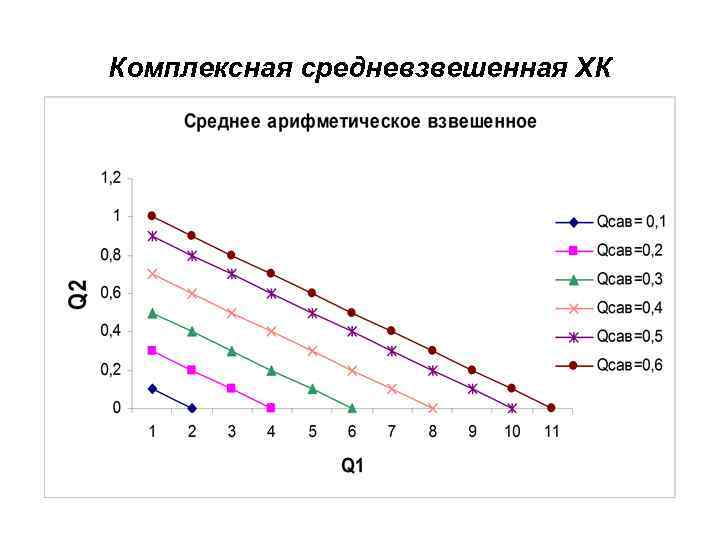 Комплексная средневзвешенная ХК

Среднее арифметическое взвешенное

1,2
1
0,8
0,6
0,4
0,2
0

Q2

1 2 3 4 5 6 7 8 9 10 11

Q1

Qсав= 0,1
Qсав=0,2
Qсав=0,3
Qсав=0,4
Qсав=0,5
Qсав=0,6